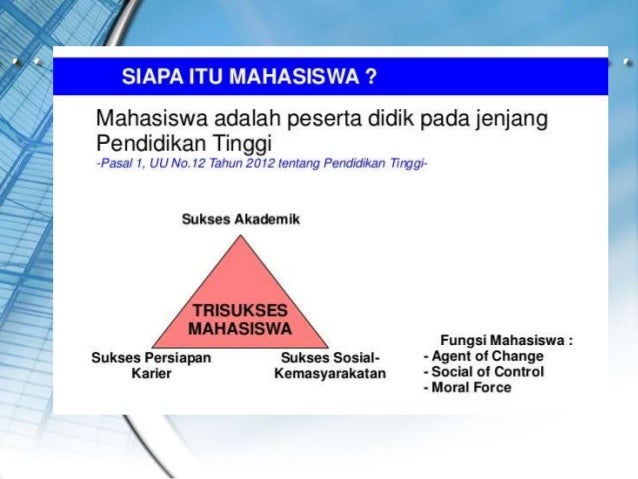 SIAPA ITU MAHASISWA ?

Mahasiswa adalah peserta didik pada jenjang Pendidikan Tinggi

-Pasal 1, UU No.12 Tahun 2012 tentang Pendidikan Tinggi-

Sukses Akademik

TRISUKSES MAHASISWA

Sukses Persiapan Karier

Sukses Sosial-Kemasyarakatan

Fungsi Mahasiswa :
- Agent of Change
- Social of Control
- Moral Force